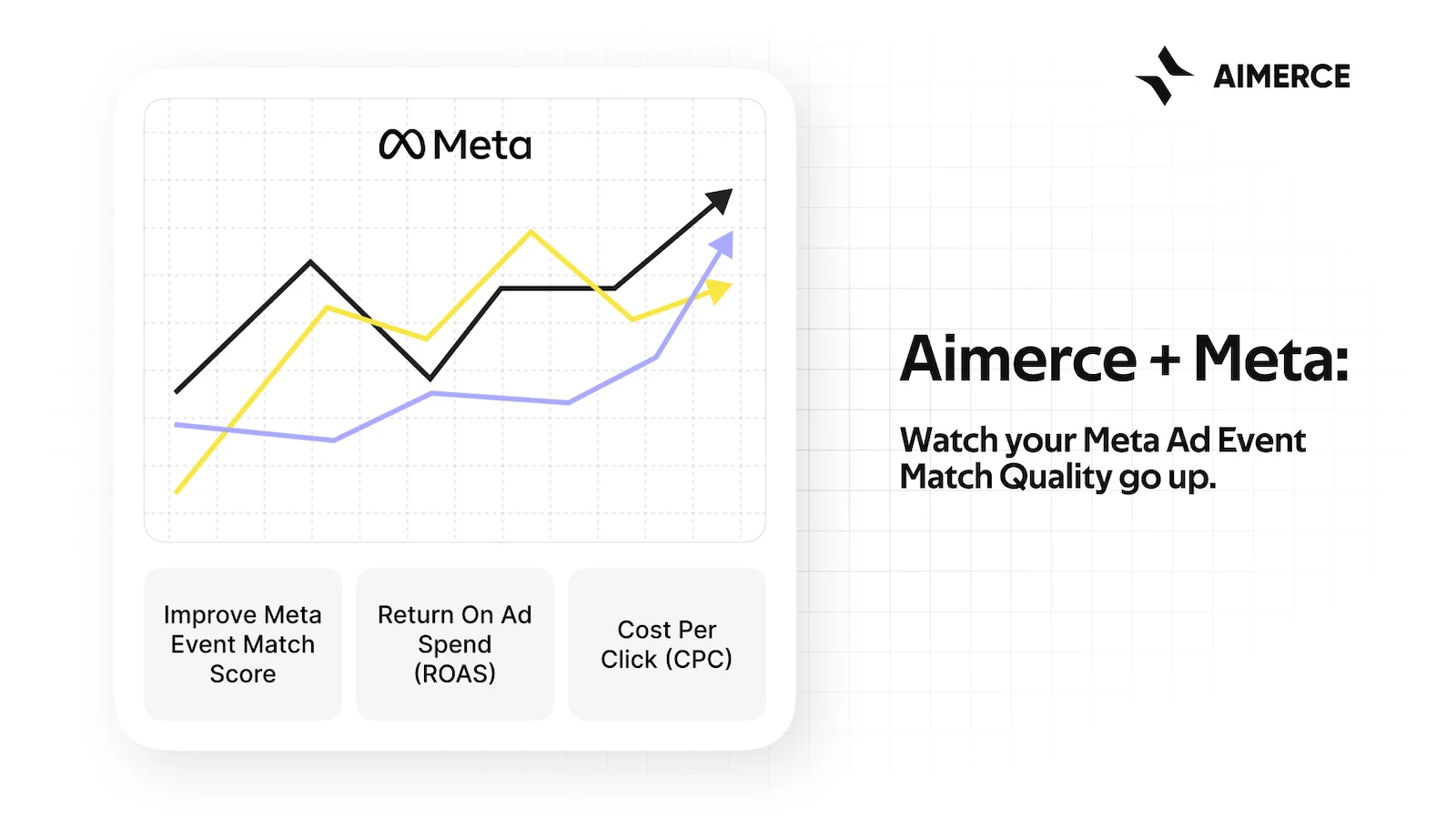 AIMERCE

Meta

Improve Meta Event Match Score

Return On Ad Spend (ROAS)

Cost Per Click (CPC)

Aimerce + Meta:

Watch your Meta Ad Event Match Quality go up.